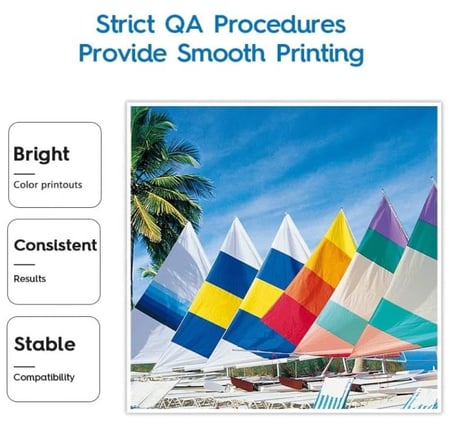 Strict QA Procedures
Provide Smooth Printing

Bright
Color printouts

Consistent
Results

Stable
Compatibility